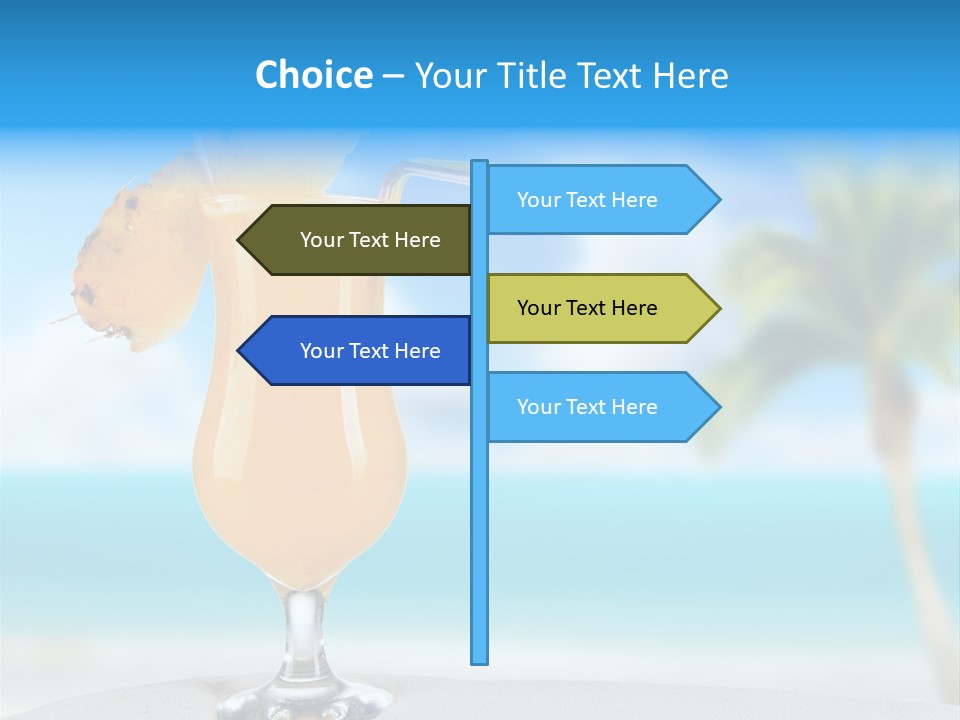 Choice – Your Title Text Here

Your Text Here

Your Text Here

Your Text Here

Your Text Here

Your Text Here